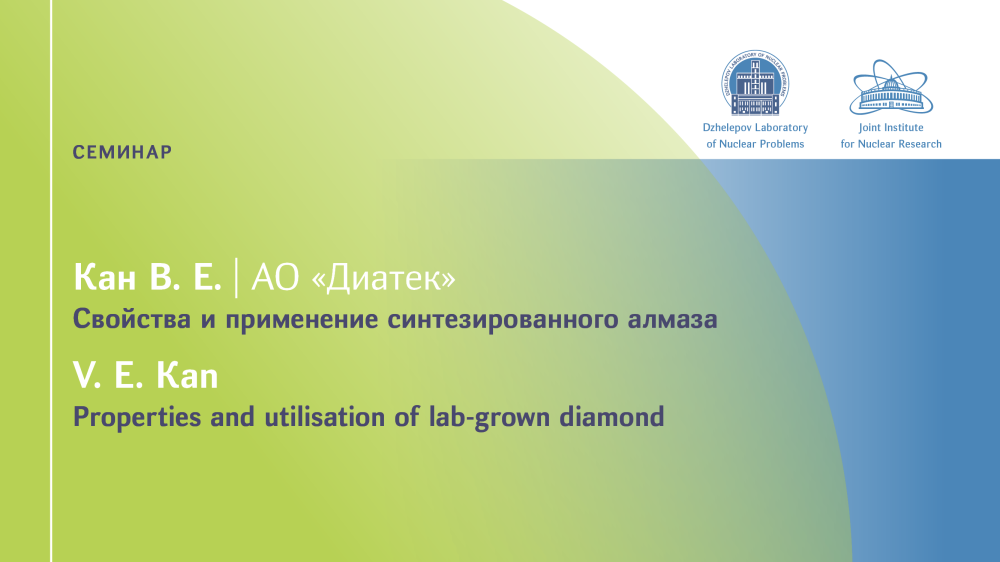 Dzhelepov Laboratory of Nuclear Problems

Joint Institute for Nuclear Research

СЕМИНАР

Кан В. Е. | АО «Диатек»

Свойства и применение синтезированного алмаза

V. E. Kan

Properties and utilisation of lab-grown diamond